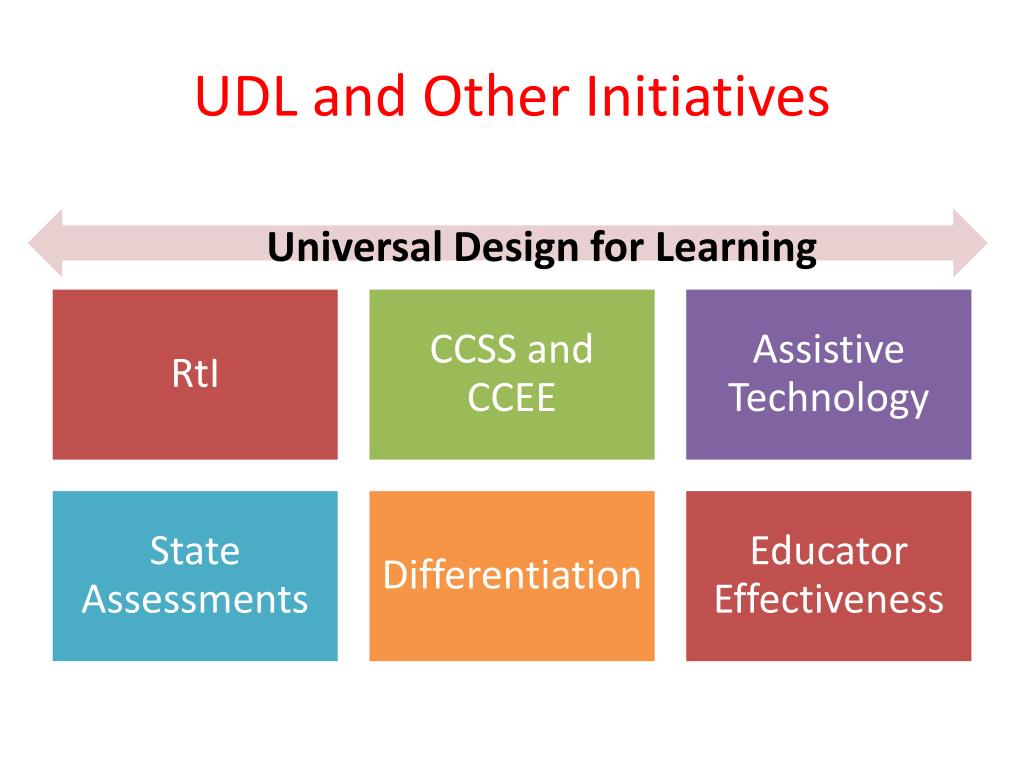 UDL and Other Initiatives

Universal Design for Learning

RtI

CCSS and CCEE

Assistive Technology

State Assessments

Differentiation

Educator Effectiveness